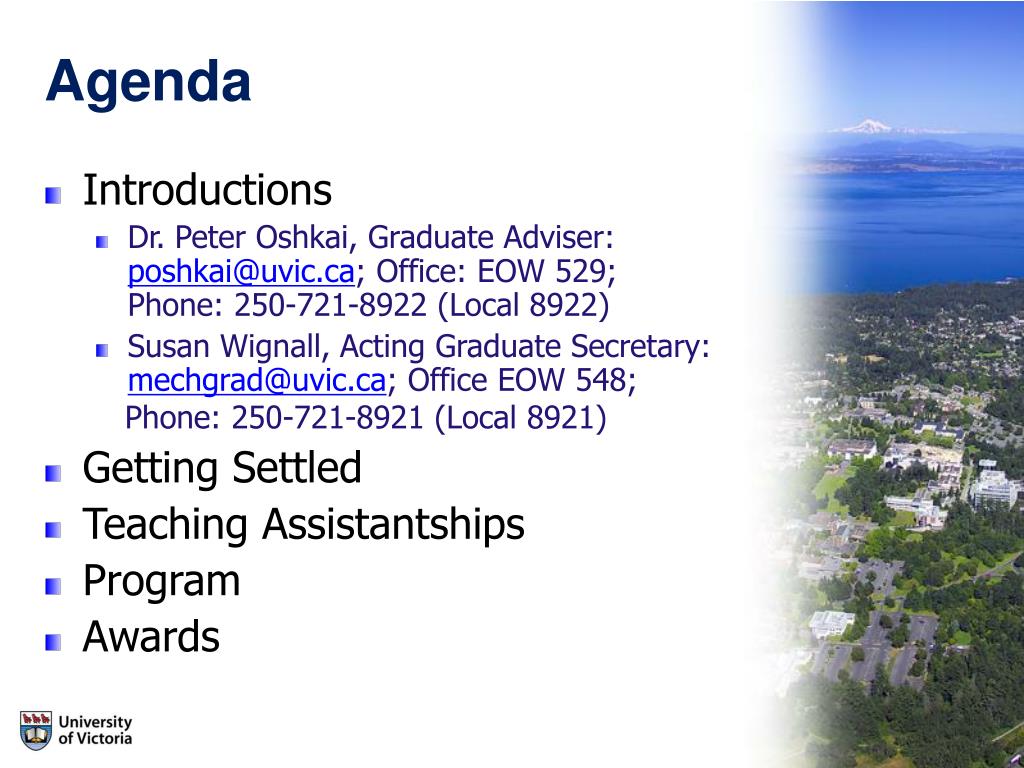 Agenda

Introductions

Dr. Peter Oshkai, Graduate Adviser: poshkai@uvic.ca; Office: EOW 529; Phone: 250-721-8922 (Local 8922)

Susan Wignall, Acting Graduate Secretary: mechgrad@uvic.ca; Office EOW 548; Phone: 250-721-8921 (Local 8921)

Getting Settled

Teaching Assistantships

Program

Awards

University of Victoria